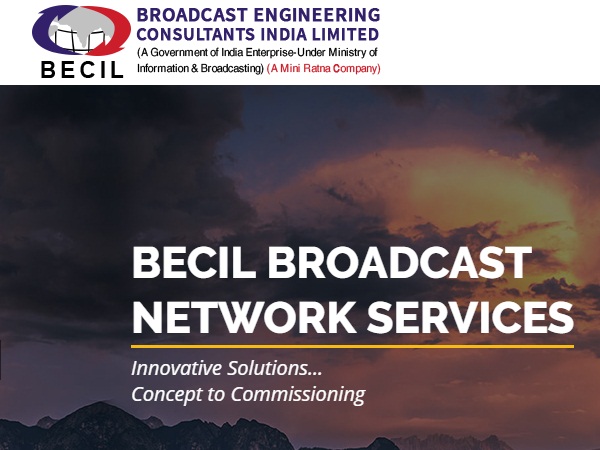 BECIL

BROADCAST ENGINEERING CONSULTANTS INDIA LIMITED
(A Government of India Enterprise-Under Ministry of Information & Broadcasting) (A Mini Ratna Company)

BECIL BROADCAST NETWORK SERVICES

Innovative Solutions...
Concept to Commissioning